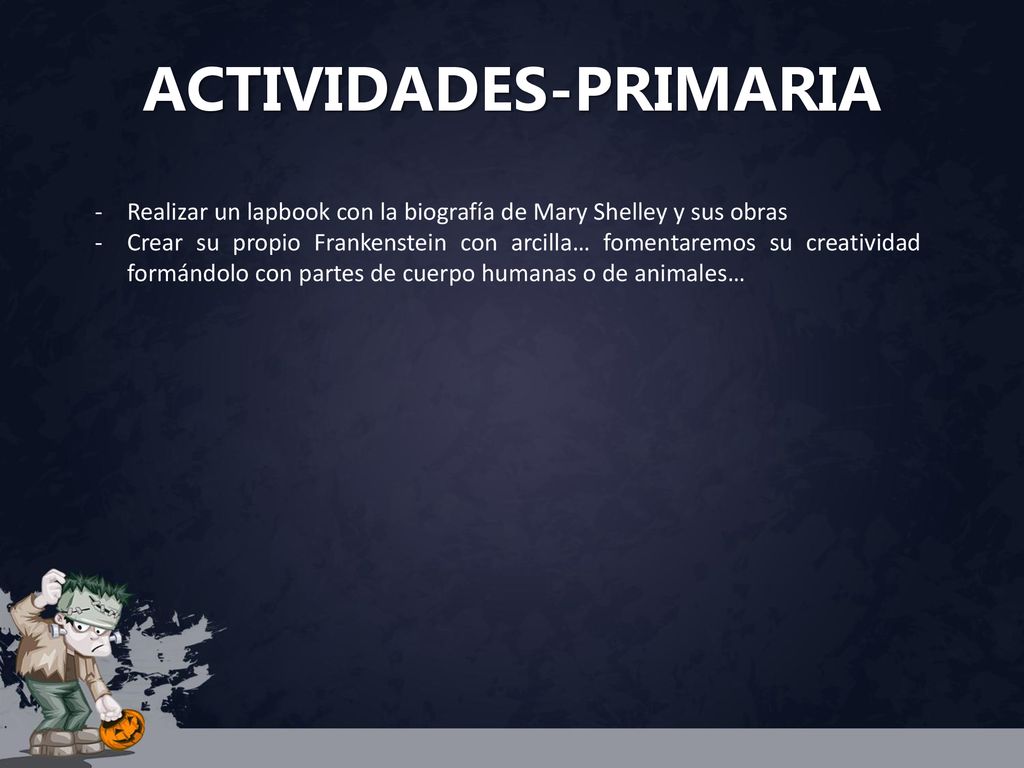 ACTIVIDADES-PRIMARIA

- Realizar un lapbook con la biografía de Mary Shelley y sus obras
- Crear su propio Frankenstein con arcilla… fomentaremos su creatividad formándolo con partes de cuerpo humanas o de animales…